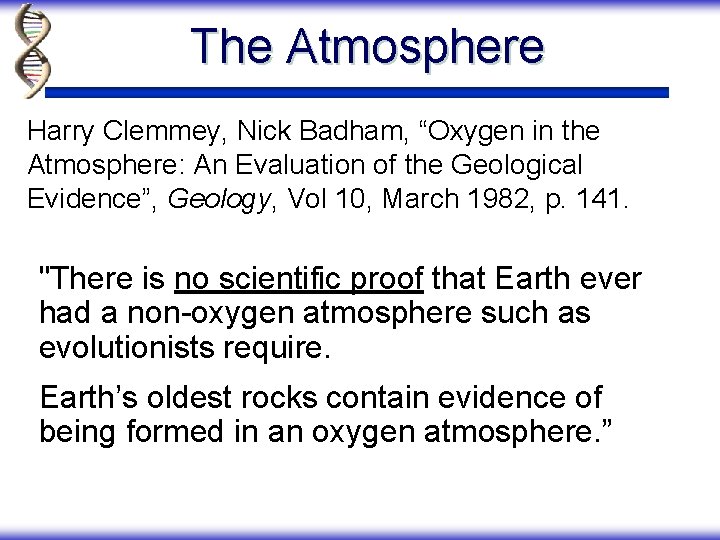 The Atmosphere

Harry Clemmey, Nick Badham, “Oxygen in the Atmosphere: An Evaluation of the Geological Evidence”, Geology, Vol 10, March 1982, p. 141.

"There is no scientific proof that Earth ever had a non-oxygen atmosphere such as evolutionists require.

Earth’s oldest rocks contain evidence of being formed in an oxygen atmosphere.”